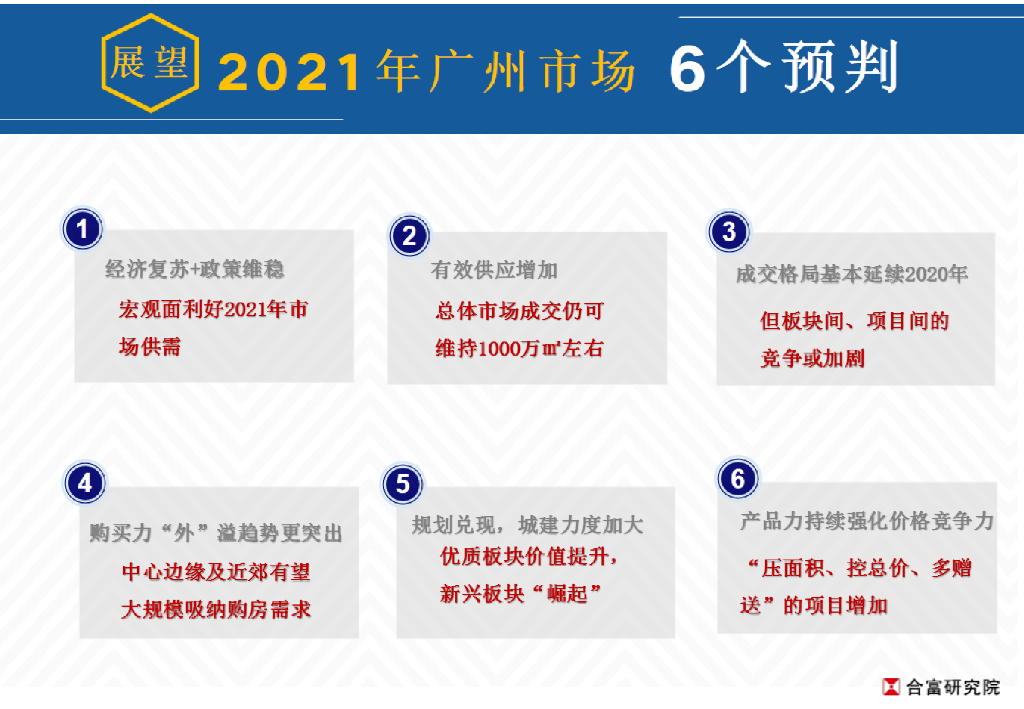 展望 2021年广州市场 6个预判

1
经济复苏+政策维稳
宏观面利好2021年市场供需

2
有效供应增加
总体市场成交仍可维持1000万㎡左右

3
成交格局基本延续2020年
但板块间、项目间的竞争或加剧

4
购买力“外”溢趋势更突出
中心边缘及近郊有望大规模吸纳购房需求

5
规划兑现，城建力度加大
优质板块价值提升，新兴板块“崛起”

6
产品力持续强化价格竞争力
“压面积、控总价、多赠送”的项目增加

合富研究院